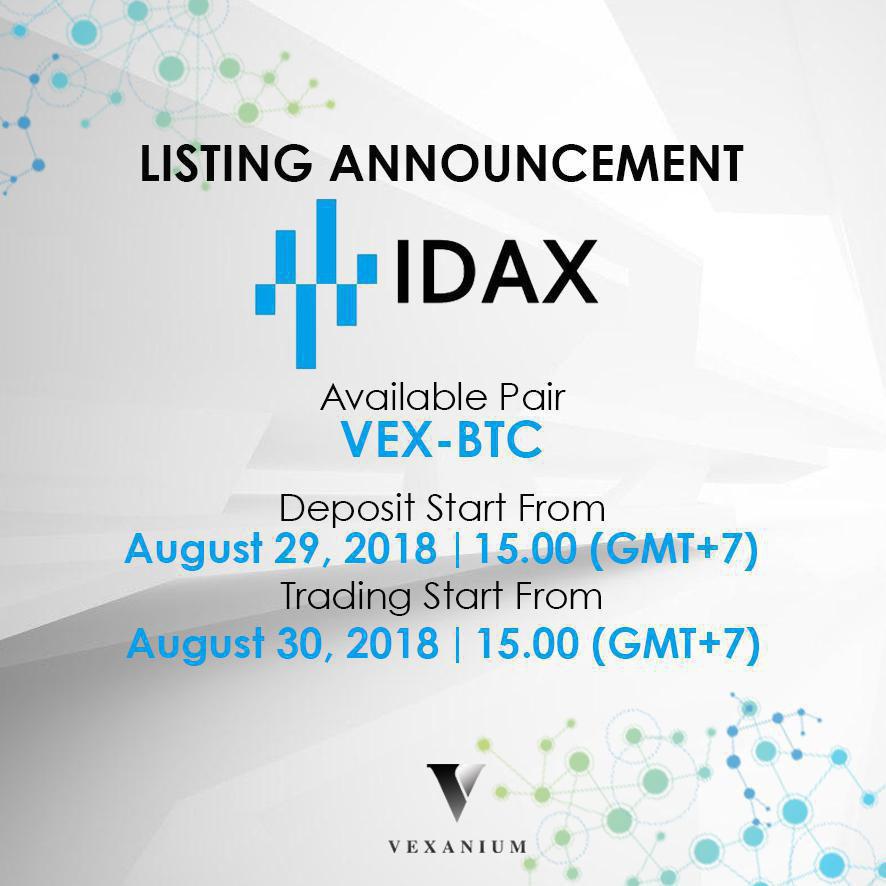 LISTING ANNOUNCEMENT

IDAX

Available Pair
VEX-BTC

Deposit Start From
August 29, 2018 | 15.00 (GMT+7)
Trading Start From
August 30, 2018 | 15.00 (GMT+7)

VEXANIUM